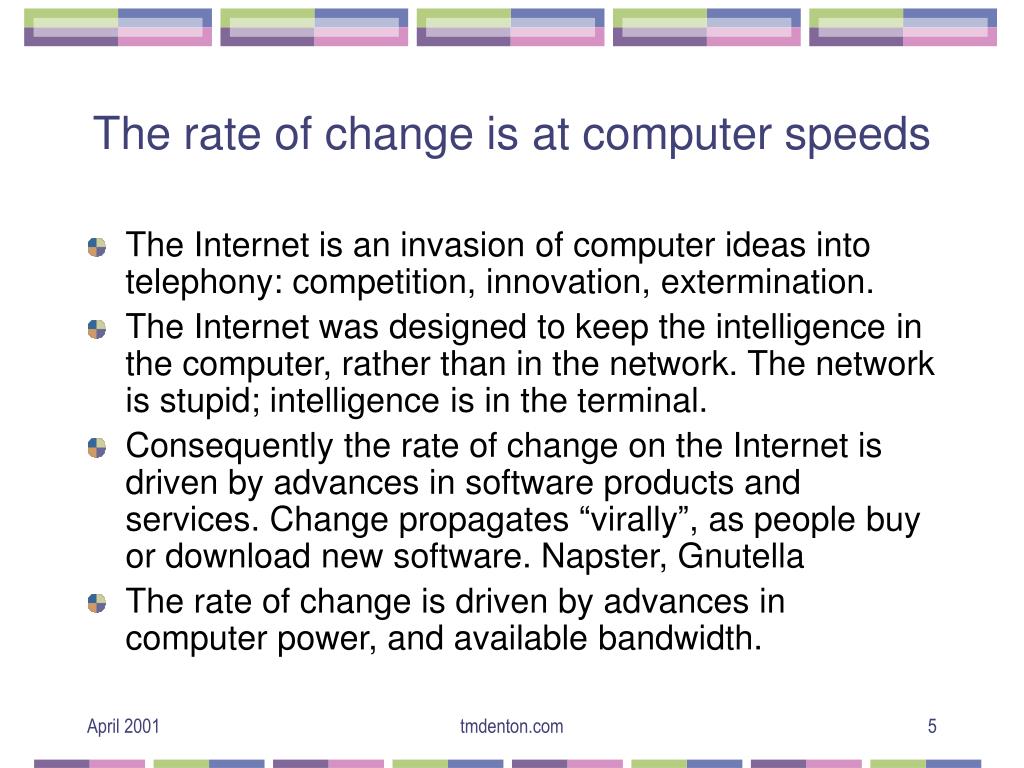 The rate of change is at computer speeds

The Internet is an invasion of computer ideas into telephony: competition, innovation, extermination.

The Internet was designed to keep the intelligence in the computer, rather than in the network. The network is stupid; intelligence is in the terminal.

Consequently the rate of change on the Internet is driven by advances in software products and services. Change propagates “virally”, as people buy or download new software. Napster, Gnutella

The rate of change is driven by advances in computer power, and available bandwidth.

April 2001

tmdenton.com

5